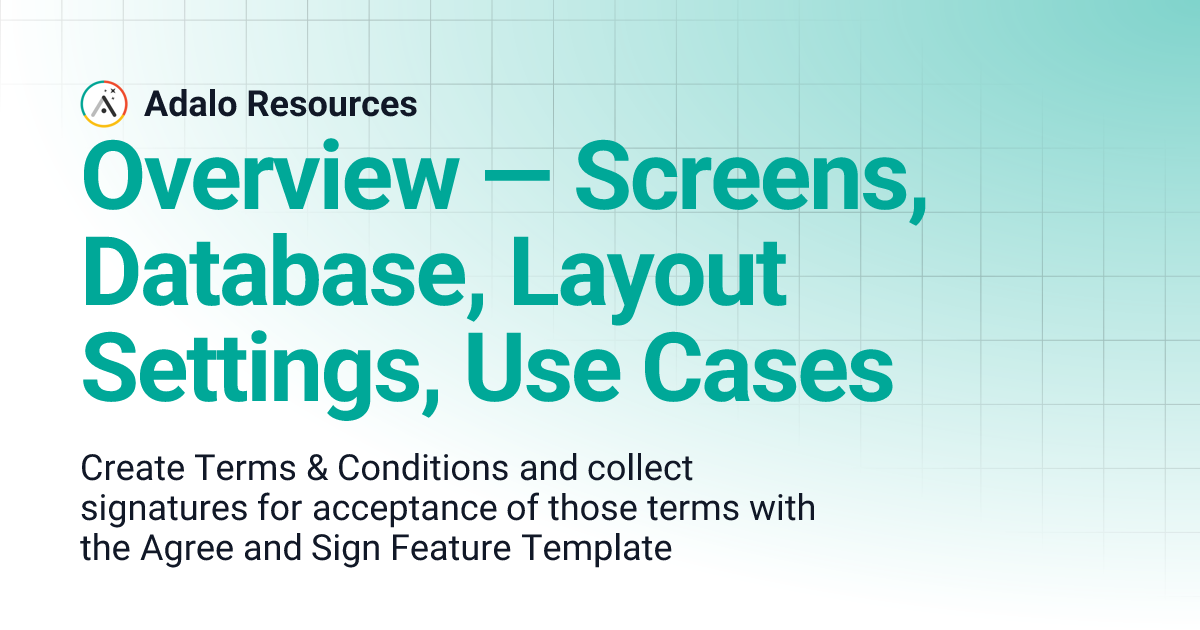 Adalo Resources

Overview — Screens, Database, Layout Settings, Use Cases

Create Terms & Conditions and collect signatures for acceptance of those terms with the Agree and Sign Feature Template